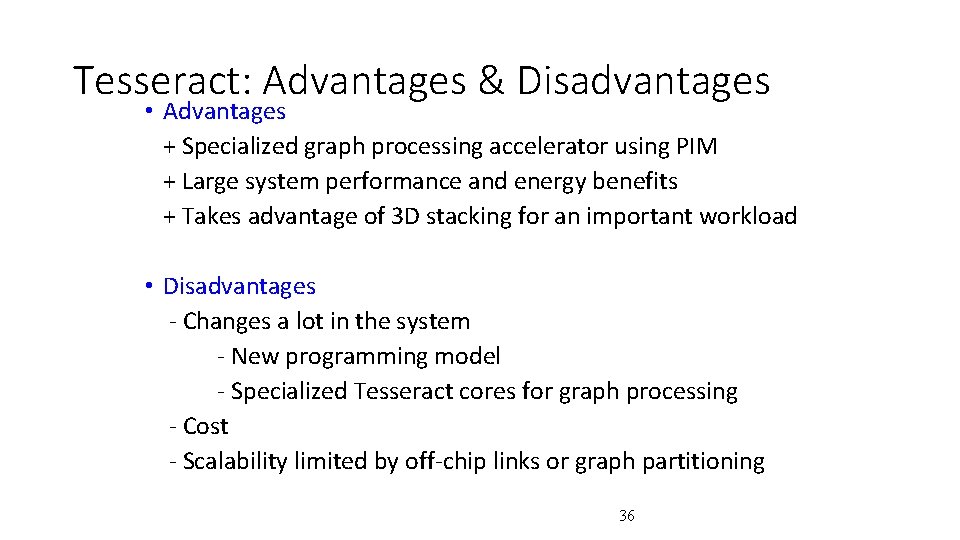 Tesseract: Advantages & Disadvantages

• Advantages
+ Specialized graph processing accelerator using PIM
+ Large system performance and energy benefits
+ Takes advantage of 3D stacking for an important workload

• Disadvantages
- Changes a lot in the system
- New programming model
- Specialized Tesseract cores for graph processing
- Cost
- Scalability limited by off-chip links or graph partitioning

36